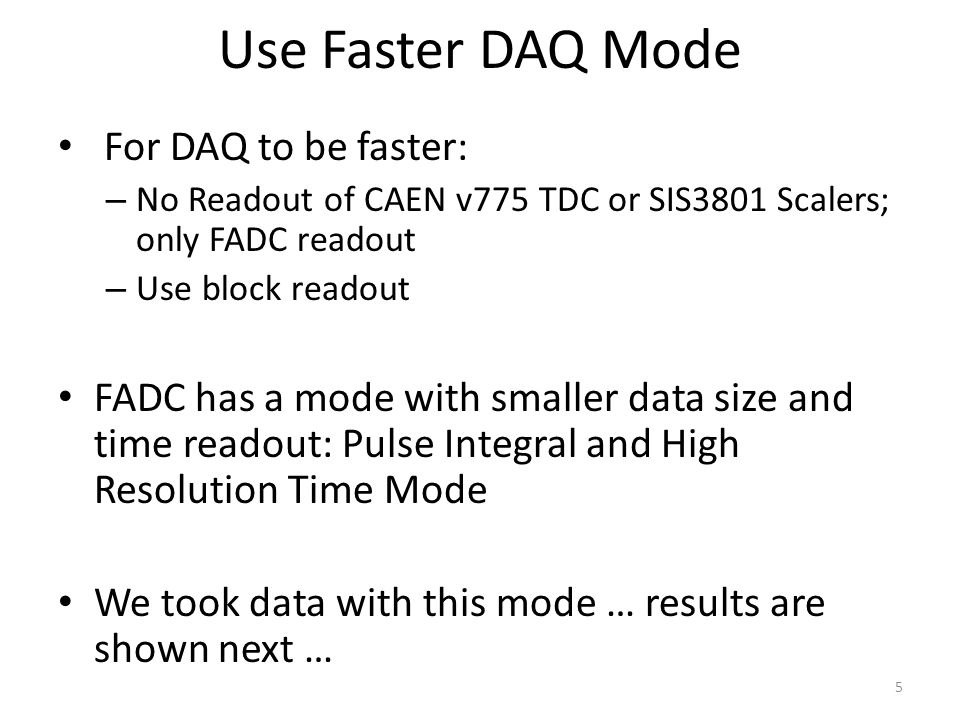 Use Faster DAQ Mode

• For DAQ to be faster:
– No Readout of CAEN v775 TDC or SIS3801 Scalers; only FADC readout
– Use block readout

• FADC has a mode with smaller data size and time readout: Pulse Integral and High Resolution Time Mode

• We took data with this mode … results are shown next …

5